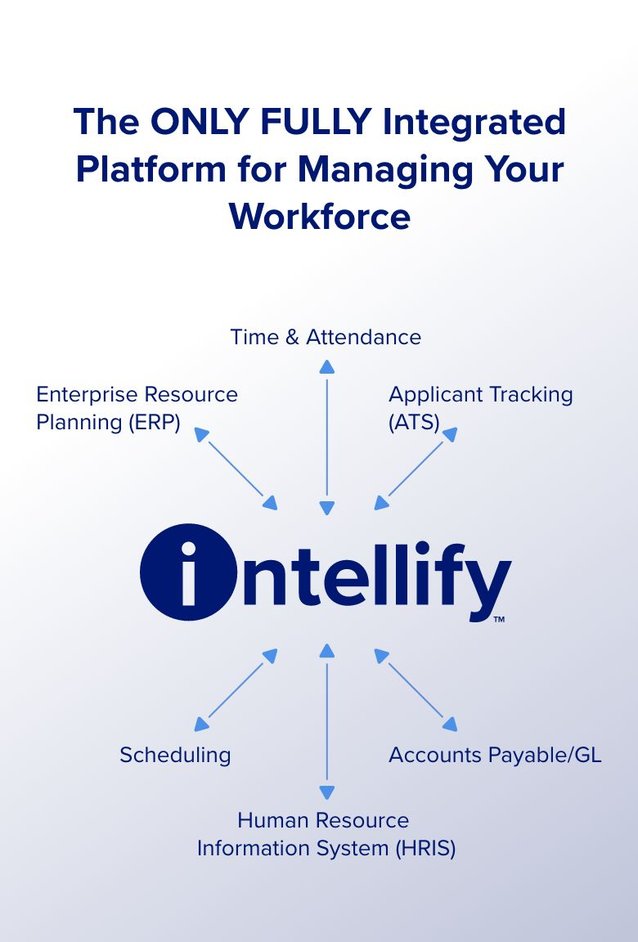 The ONLY FULLY Integrated Platform for Managing Your Workforce

Time & Attendance

Enterprise Resource Planning (ERP)

Applicant Tracking (ATS)

intellify™

Scheduling

Accounts Payable/GL

Human Resource Information System (HRIS)